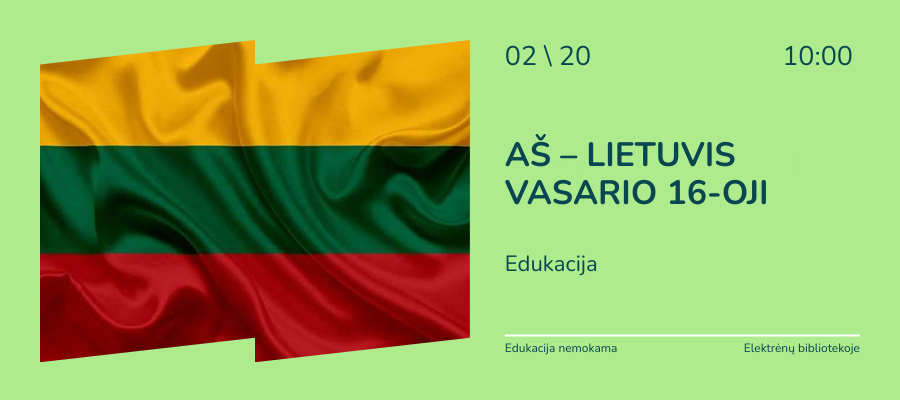 02 \ 20

10:00

AŠ – LIETUVIS
VASARIO 16-OJI

Edukacija

Edukacija nemokama

Elektrėnų bibliotekoje